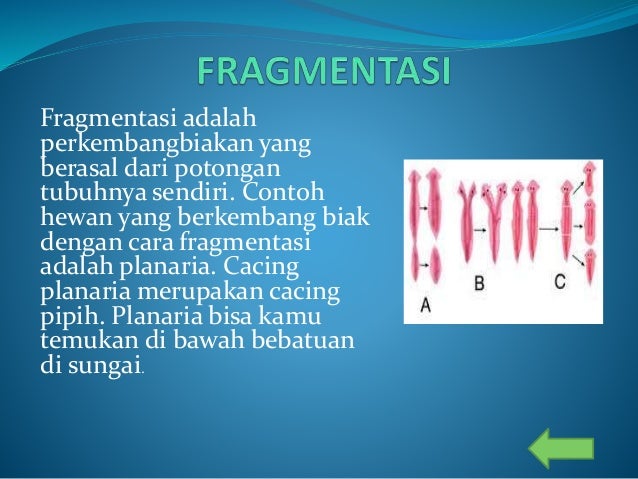 FRAGMENTASI

Fragmentasi adalah perkembangbiakan yang berasal dari potongan tubuhnya sendiri. Contoh hewan yang berkembang biak dengan cara fragmentasi adalah planaria. Cacing planaria merupakan cacing pipih. Planaria bisa kamu temukan di bawah bebatuan di sungai.

A
B
C